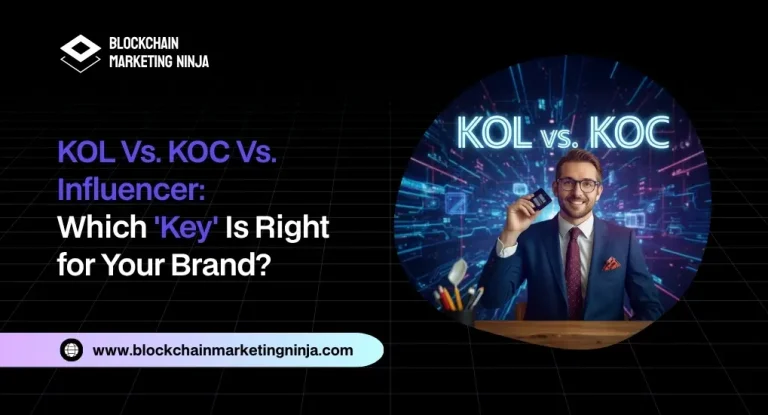 BLOCKCHAIN MARKETING NINJA

KOL Vs. KOC Vs. Influencer: Which 'Key' Is Right for Your Brand?

KOL vs. KOC

www.blockchainmarketingninja.com